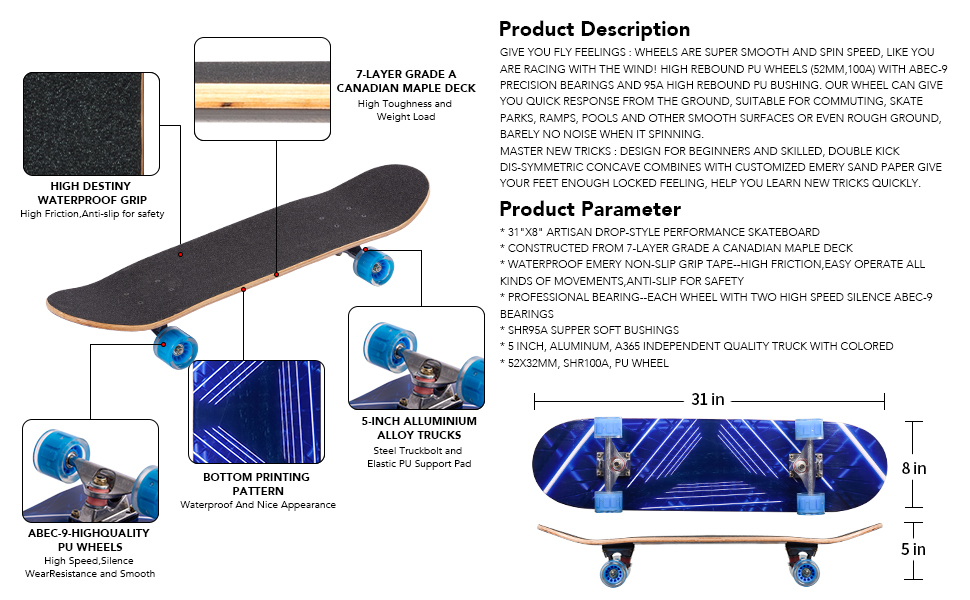 7-LAYER GRADE A CANADIAN MAPLE DECK
High Toughness and Weight Load

HIGH DESTINY WATERPROOF GRIP
High Friction,Anti-slip for safety

5-INCH ALLUMINIUM ALLOY TRUCKS
Steel Truckbolt and Elastic PU Support Pad

BOTTOM PRINTING PATTERN
Waterproof And Nice Appearance

ABEC-9-HIGHQUALITY PU WHEELS
High Speed,Silence WearResistance and Smooth

Product Description
GIVE YOU FLY FEELINGS : WHEELS ARE SUPER SMOOTH AND SPIN SPEED, LIKE YOU ARE RACING WITH THE WIND! HIGH REBOUND PU WHEELS (52MM,100A) WITH ABEC-9 PRECISION BEARINGS AND 95A HIGH REBOUND PU BUSHING. OUR WHEEL CAN GIVE YOU QUICK RESPONSE FROM THE GROUND, SUITABLE FOR COMMUTING, SKATE PARKS, RAMPS, POOLS AND OTHER SMOOTH SURFACES OR EVEN ROUGH GROUND, BARELY NO NOISE WHEN IT SPINNING.
MASTER NEW TRICKS : DESIGN FOR BEGINNERS AND SKILLED, DOUBLE KICK DIS-SYMMETRIC CONCAVE COMBINES WITH CUSTOMIZED EMERY SAND PAPER GIVE YOUR FEET ENOUGH LOCKED FEELING, HELP YOU LEARN NEW TRICKS QUICKLY.

Product Parameter
* 31"X8" ARTISAN DROP-STYLE PERFORMANCE SKATEBOARD
* CONSTRUCTED FROM 7-LAYER GRADE A CANADIAN MAPLE DECK
* WATERPROOF EMERY NON-SLIP GRIP TAPE--HIGH FRICTION,EASY OPERATE ALL KINDS OF MOVEMENTS,ANTI-SLIP FOR SAFETY
* PROFESSIONAL BEARING--EACH WHEEL WITH TWO HIGH SPEED SILENCE ABEC-9 BEARINGS
* SHR95A SUPPER SOFT BUSHINGS
* 5 INCH, ALUMINUM, A365 INDEPENDENT QUALITY TRUCK WITH COLORED
* 52X32MM, SHR100A, PU WHEEL

31 in
8 in
5 in